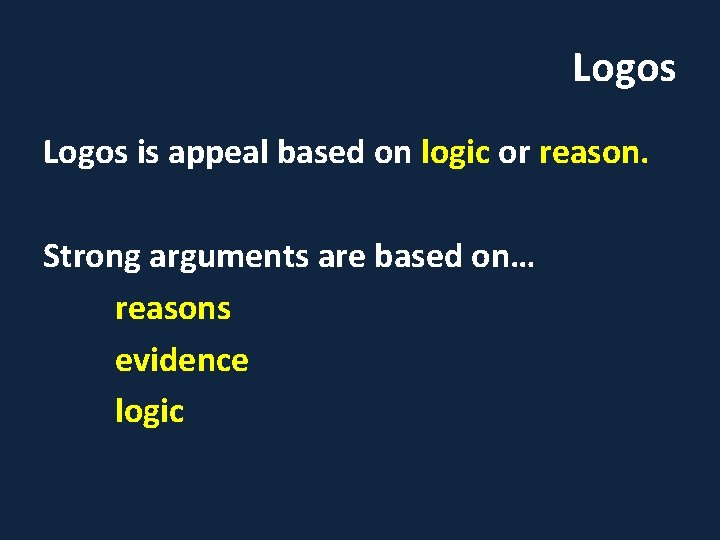 Logos

Logos is appeal based on logic or reason.

Strong arguments are based on…

reasons

evidence

logic